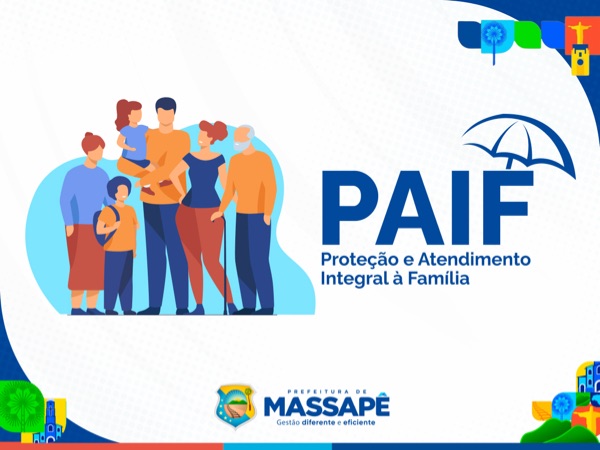 PAIF
Proteção e Atendimento Integral à Família

PREFEITURA DE
MASSAPÊ
Gestão diferente e eficiente